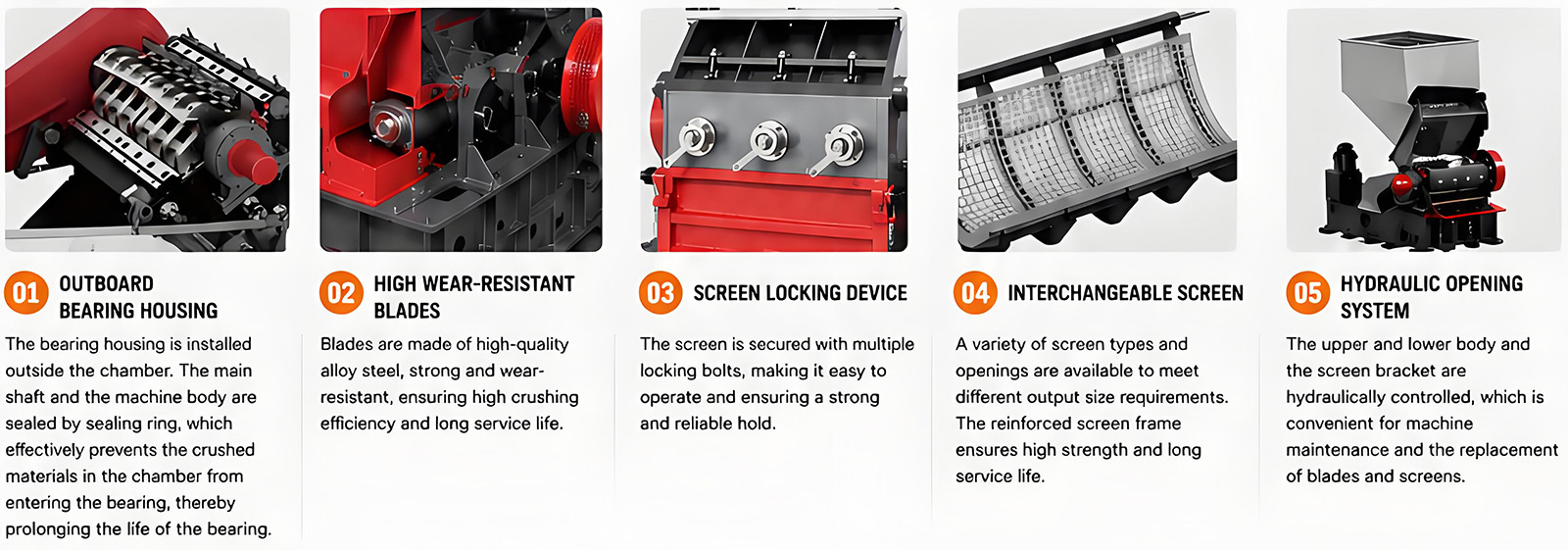 01 OUTBOARD BEARING HOUSING

The bearing housing is installed outside the chamber. The main shaft and the machine body are sealed by sealing ring, which effectively prevents the crushed materials in the chamber from entering the bearing, thereby prolonging the life of the bearing.

02 HIGH WEAR-RESISTANT BLADES

Blades are made of high-quality alloy steel, strong and wear-resistant, ensuring high crushing efficiency and long service life.

03 SCREEN LOCKING DEVICE

The screen is secured with multiple locking bolts, making it easy to operate and ensuring a strong and reliable hold.

04 INTERCHANGEABLE SCREEN

A variety of screen types and openings are available to meet different output size requirements. The reinforced screen frame ensures high strength and long service life.

05 HYDRAULIC OPENING SYSTEM

The upper and lower body and the screen bracket are hydraulically controlled, which is convenient for machine maintenance and the replacement of blades and screens.